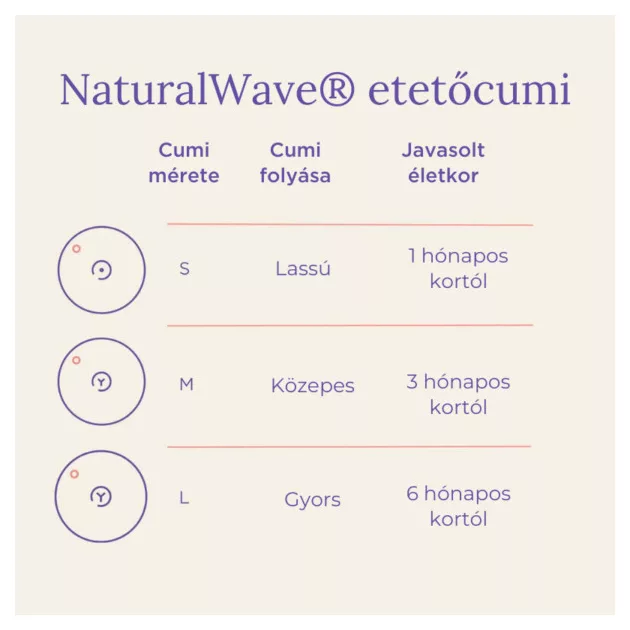 NaturalWave® etetőcumi

| Cumi mérete | Cumi folyása | Javasolt életkor |
|---|---|---|
| S | Lassú | 1 hónapos kortól |
| M | Közepes | 3 hónapos kortól |
| L | Gyors | 6 hónapos kortól |